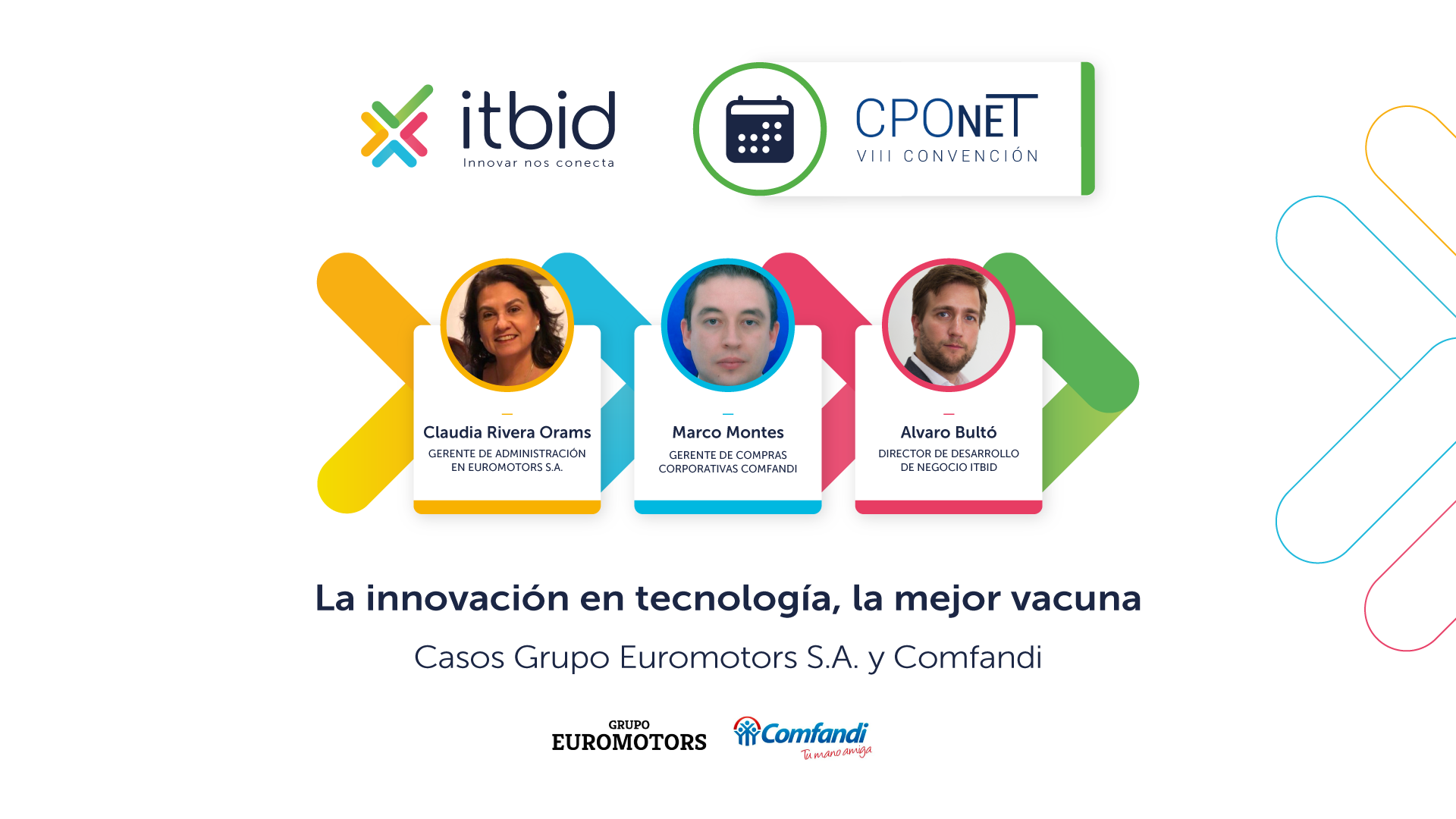 itbid
Innovar nos conecta

CPONET
VIII CONVENCIÓN

Claudia Rivera Orams
GERENTE DE ADMINISTRACIÓN EN EUROMOTORS S.A.

Marco Montes
GERENTE DE COMPRAS CORPORATIVAS COMFANDI

Alvaro Bultó
DIRECTOR DE DESARROLLO DE NEGOCIO ITBID

La innovación en tecnología, la mejor vacuna

Casos Grupo Euromotors S.A. y Comfandi

GRUPO EUROMOTORS

Comfandi
Tu mano amiga